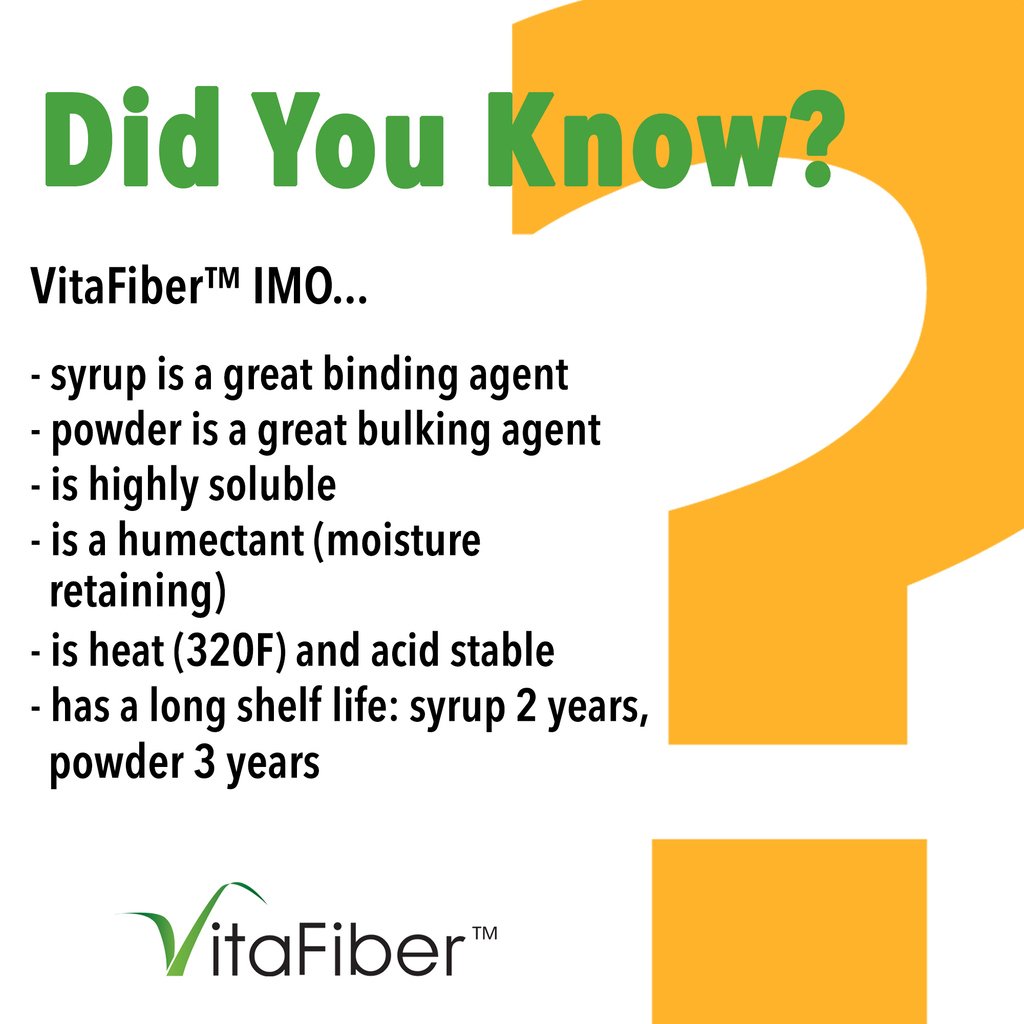 Did You Know?

VitaFiber™ IMO...

- syrup is a great binding agent
- powder is a great bulking agent
- is highly soluble
- is a humectant (moisture retaining)
- is heat (320F) and acid stable
- has a long shelf life: syrup 2 years, powder 3 years

VitaFiber™